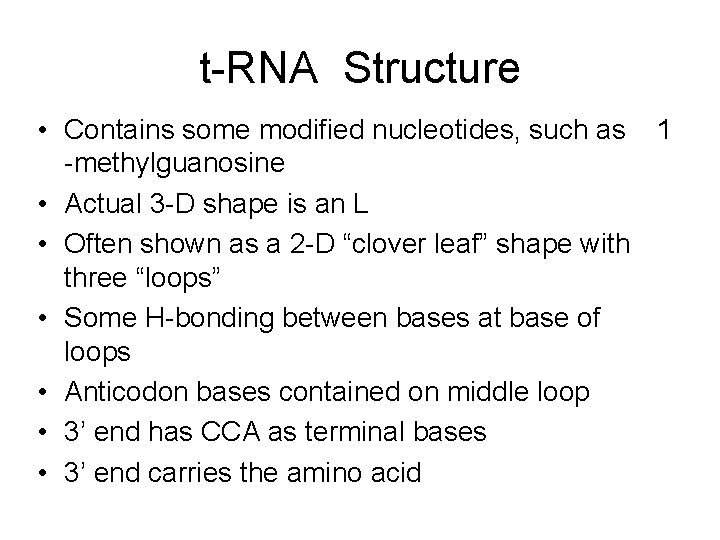 t-RNA Structure

• Contains some modified nucleotides, such as 1 -methylguanosine
• Actual 3-D shape is an L
• Often shown as a 2-D “clover leaf” shape with three “loops”
• Some H-bonding between bases at base of loops
• Anticodon bases contained on middle loop
• 3’ end has CCA as terminal bases
• 3’ end carries the amino acid